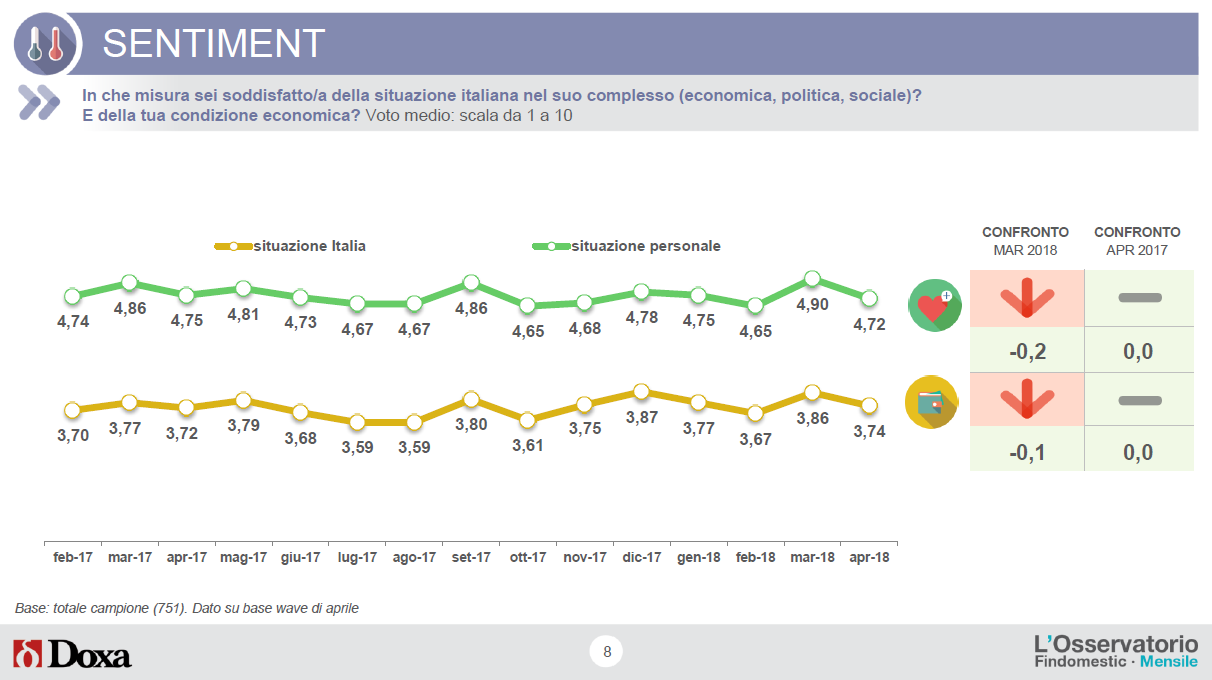 SENTIMENT

In che misura sei soddisfatto/a della situazione italiana nel suo complesso (economica, politica, sociale)?
E della tua condizione economica? Voto medio: scala da 1 a 10

situazione Italia
situazione personale

4,74 4,86 4,75 4,81 4,73 4,67 4,67 4,86 4,65 4,68 4,78 4,75 4,65 4,90 4,72

3,70 3,77 3,72 3,79 3,68 3,59 3,59 3,80 3,61 3,75 3,87 3,77 3,67 3,86 3,74

feb-17 mar-17 apr-17 mag-17 giu-17 lug-17 ago-17 set-17 ott-17 nov-17 dic-17 gen-18 feb-18 mar-18 apr-18

| CONFRONTO MAR 2018 | CONFRONTO APR 2017 |
|---|---|
| -0,2 | 0,0 |
| -0,1 | 0,0 |

Base: totale campione (751). Dato su base wave di aprile

Doxa

8

L'Osservatorio
Findomestic · Mensile